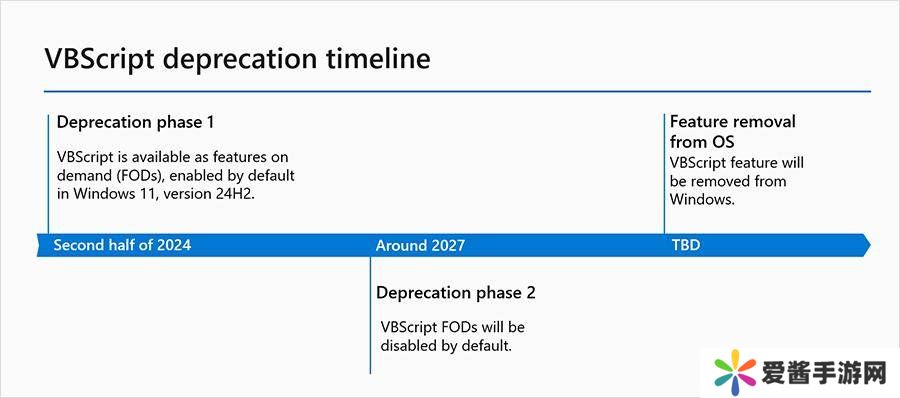 VBScript deprecation timeline

Deprecation phase 1

VBScript is available as features on demand (FODs), enabled by default in Windows 11, version 24H2.

Feature removal from OS

VBScript feature will be removed from Windows.

Second half of 2024

Around 2027

TBD

Deprecation phase 2

VBScript FODs will be disabled by default.

爱酱手游网